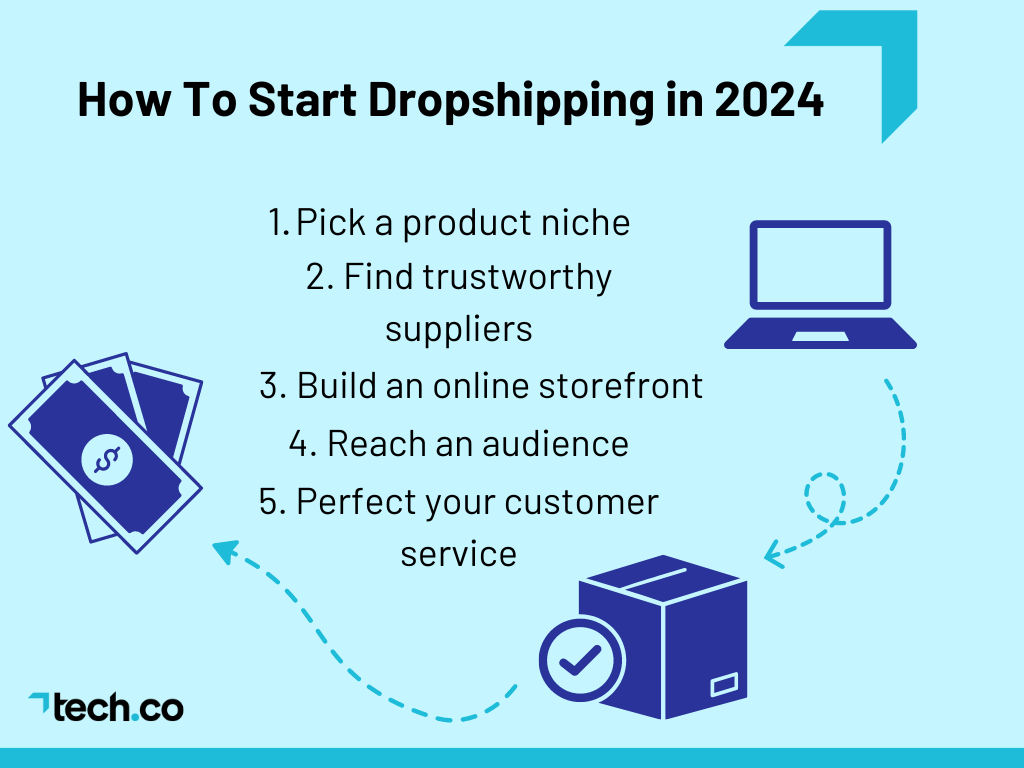 How To Start Dropshipping in 2024

1. Pick a product niche
2. Find trustworthy suppliers
3. Build an online storefront
4. Reach an audience
5. Perfect your customer service

$

tech.co